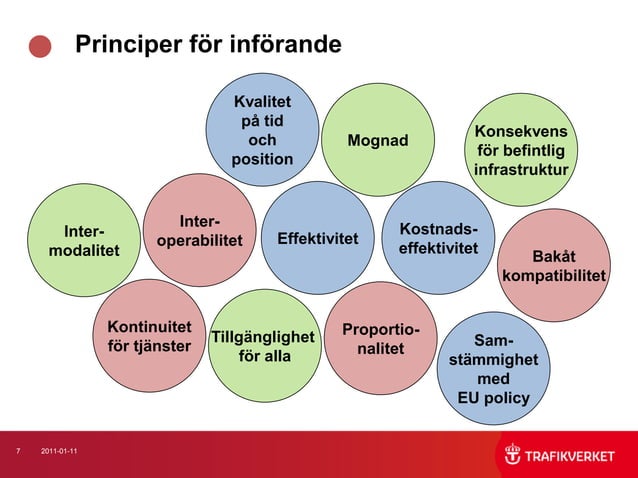 Principer för införande

Kvalitet på tid och position

Mognad

Konsekvens för befintlig infrastruktur

Inter-modalitet

Inter-operabilitet

Effektivitet

Kostnads-effektivitet

Bakåt kompatibilitet

Kontinuitet för tjänster

Tillgänglighet för alla

Proportio-nalitet

Sam-stämmighet med EU policy

7 2011-01-11

TRAFIKVERKET